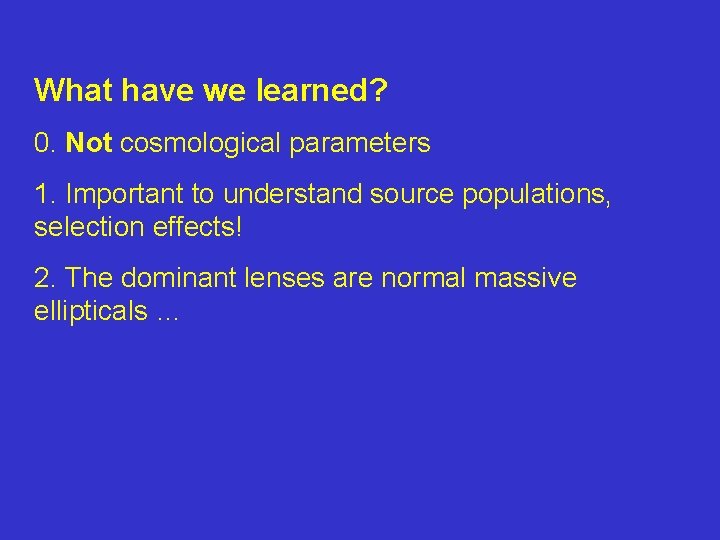 What have we learned?

0. Not cosmological parameters

1. Important to understand source populations, selection effects!

2. The dominant lenses are normal massive ellipticals ...